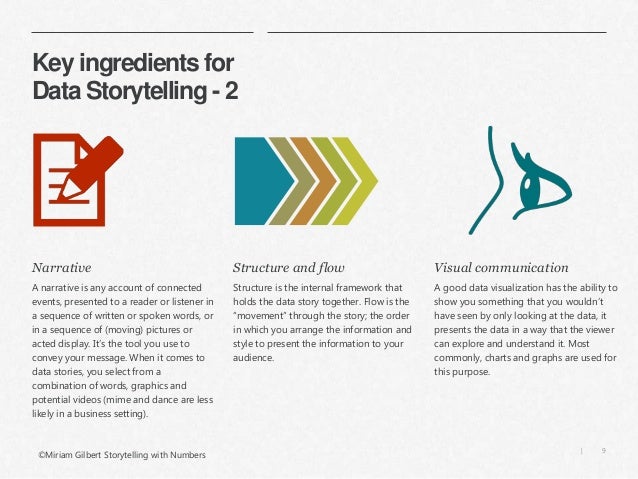 Key ingredients for Data Storytelling - 2

Narrative

A narrative is any account of connected events, presented to a reader or listener in a sequence of written or spoken words, or in a sequence of (moving) pictures or acted display. It's the tool you use to convey your message. When it comes to data stories, you select from a combination of words, graphics and potential videos (mime and dance are less likely in a business setting).

Structure and flow

Structure is the internal framework that holds the data story together. Flow is the "movement" through the story; the order in which you arrange the information and style to present the information to your audience.

Visual communication

A good data visualization has the ability to show you something that you wouldn't have seen by only looking at the data, it presents the data in a way that the viewer can explore and understand it. Most commonly, charts and graphs are used for this purpose.

©Miriam Gilbert Storytelling with Numbers

| 9